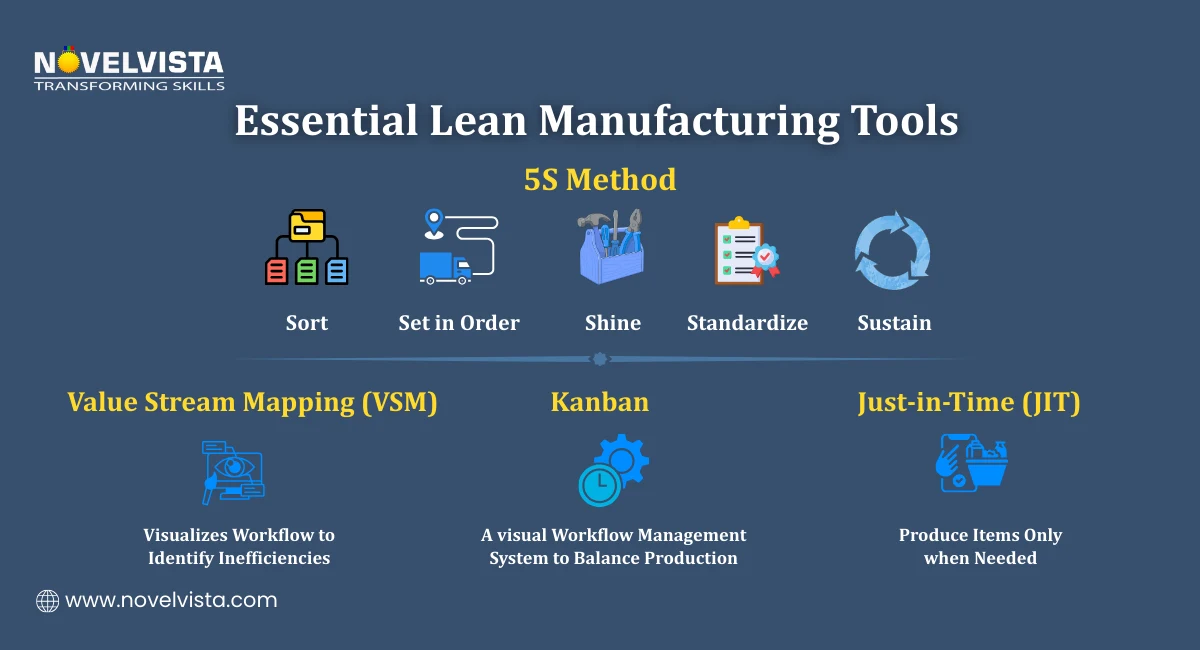 NOVELVISTA
TRANSFORMING SKILLS

Essential Lean Manufacturing Tools

5S Method

Sort

Set in Order

Shine

Standardize

Sustain

Value Stream Mapping (VSM)

Visualizes Workflow to Identify Inefficiencies

Kanban

A visual Workflow Management System to Balance Production

Just-in-Time (JIT)

Produce Items Only when Needed

www.novelvista.com